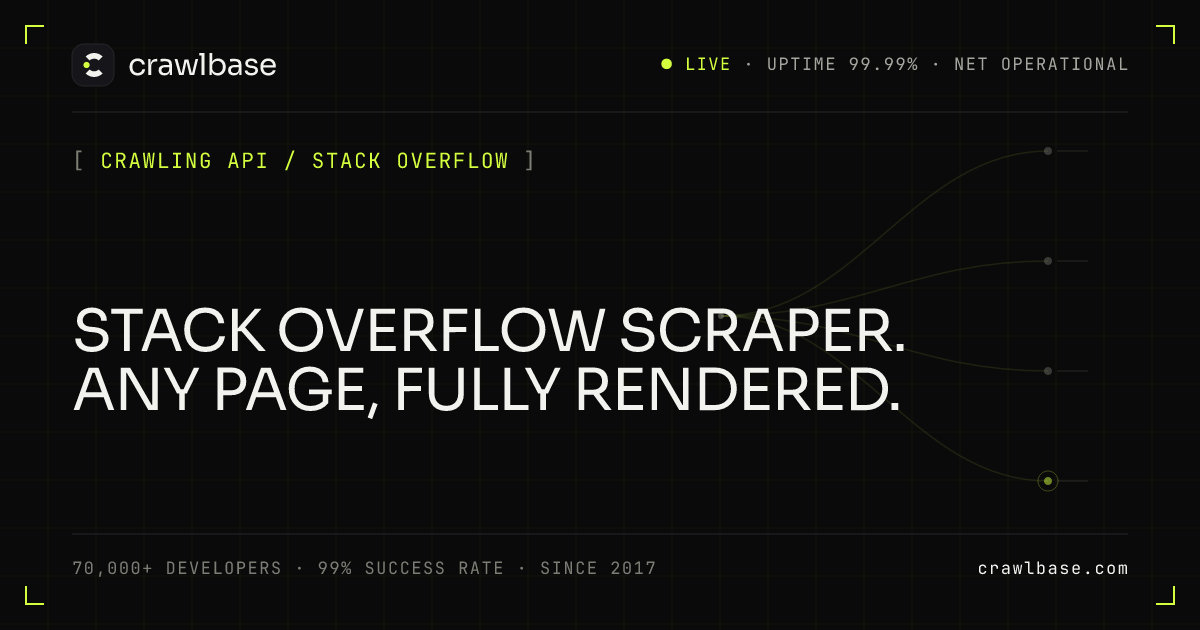 crawlbase

LIVE · UPTIME 99.99% · NET OPERATIONAL

[ CRAWLING API / STACK OVERFLOW ]

STACK OVERFLOW SCRAPER.
ANY PAGE, FULLY RENDERED.

70,000+ DEVELOPERS · 99% SUCCESS RATE · SINCE 2017

crawlbase.com